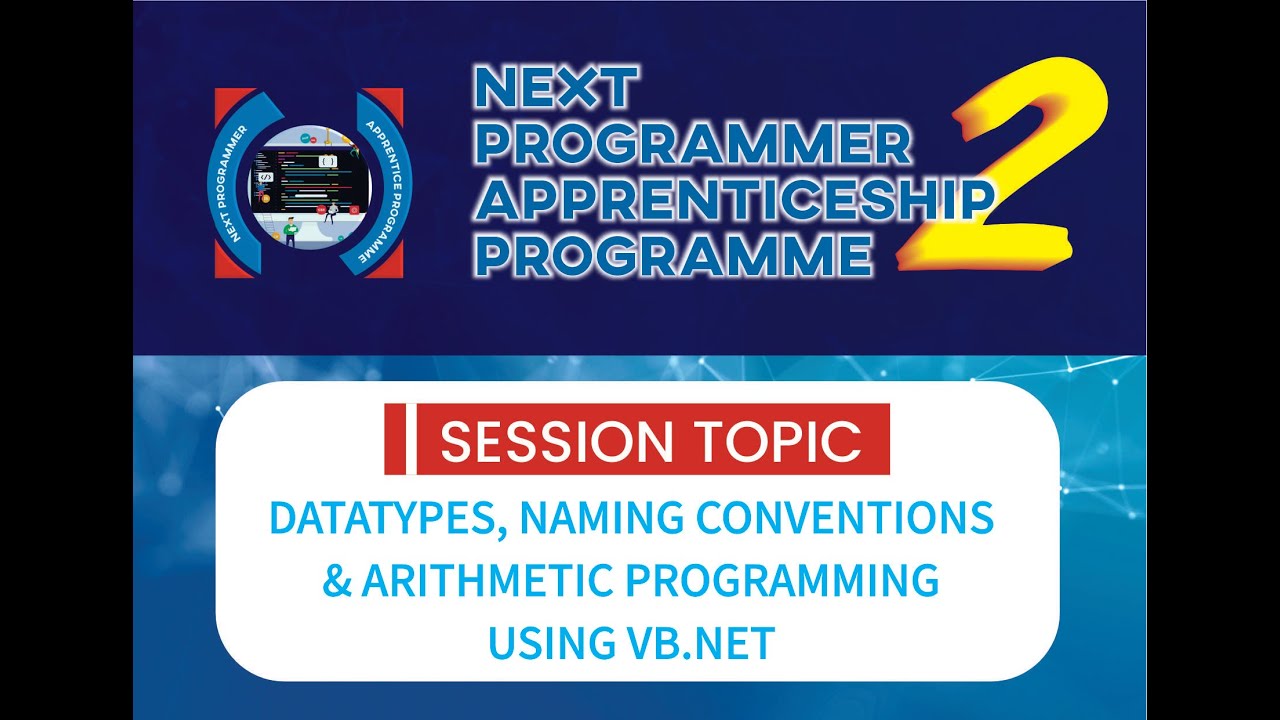 NEXT PROGRAMMER APPRENTICE PROGRAMME

NEXT PROGRAMMER APPRENTICESHIP PROGRAMME 2

SESSION TOPIC

DATATYPES, NAMING CONVENTIONS & ARITHMETIC PROGRAMMING USING VB.NET